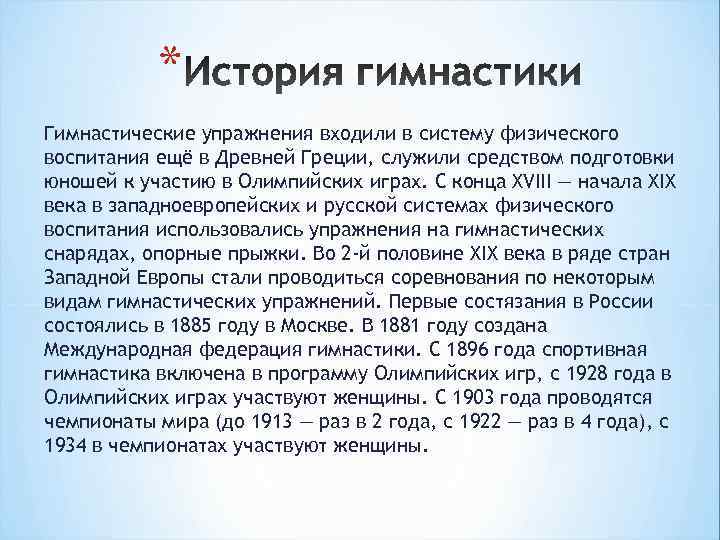 *История гимнастики

Гимнастические упражнения входили в систему физического воспитания ещё в Древней Греции, служили средством подготовки юношей к участию в Олимпийских играх. С конца XVIII — начала XIX века в западноевропейских и русской системах физического воспитания использовались упражнения на гимнастических снарядах, опорные прыжки. Во 2-й половине XIX века в ряде стран Западной Европы стали проводиться соревнования по некоторым видам гимнастических упражнений. Первые состязания в России состоялись в 1885 году в Москве. В 1881 году создана Международная федерация гимнастики. С 1896 года спортивная гимнастика включена в программу Олимпийских игр, с 1928 года в Олимпийских играх участвуют женщины. С 1903 года проводятся чемпионаты мира (до 1913 — раз в 2 года, с 1922 — раз в 4 года), с 1934 в чемпионатах участвуют женщины.